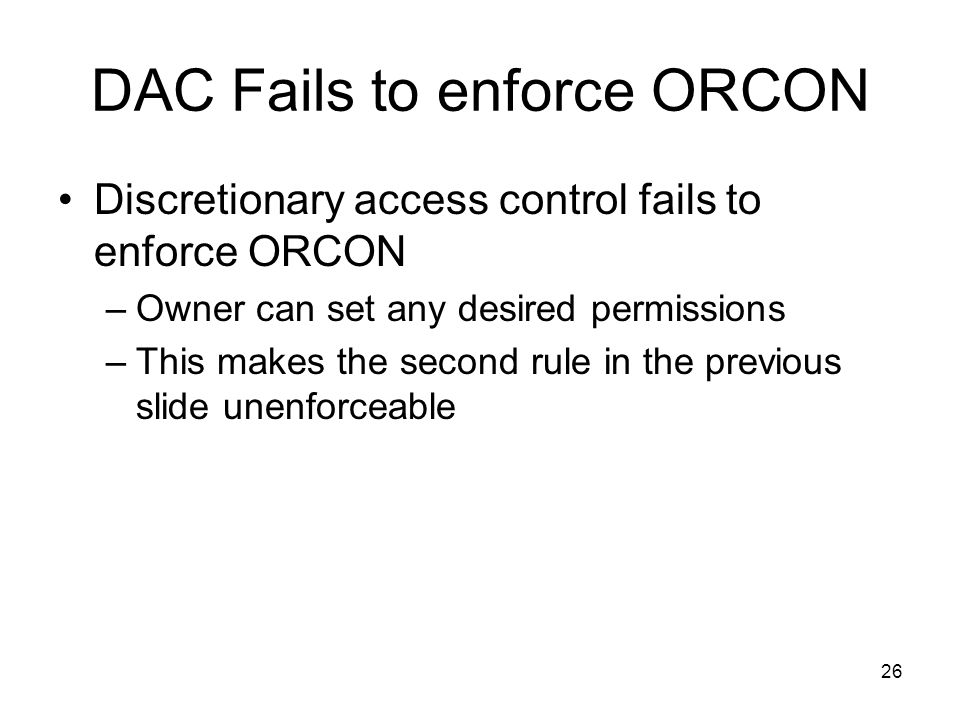 DAC Fails to enforce ORCON

• Discretionary access control fails to enforce ORCON
  – Owner can set any desired permissions
  – This makes the second rule in the previous slide unenforceable

26